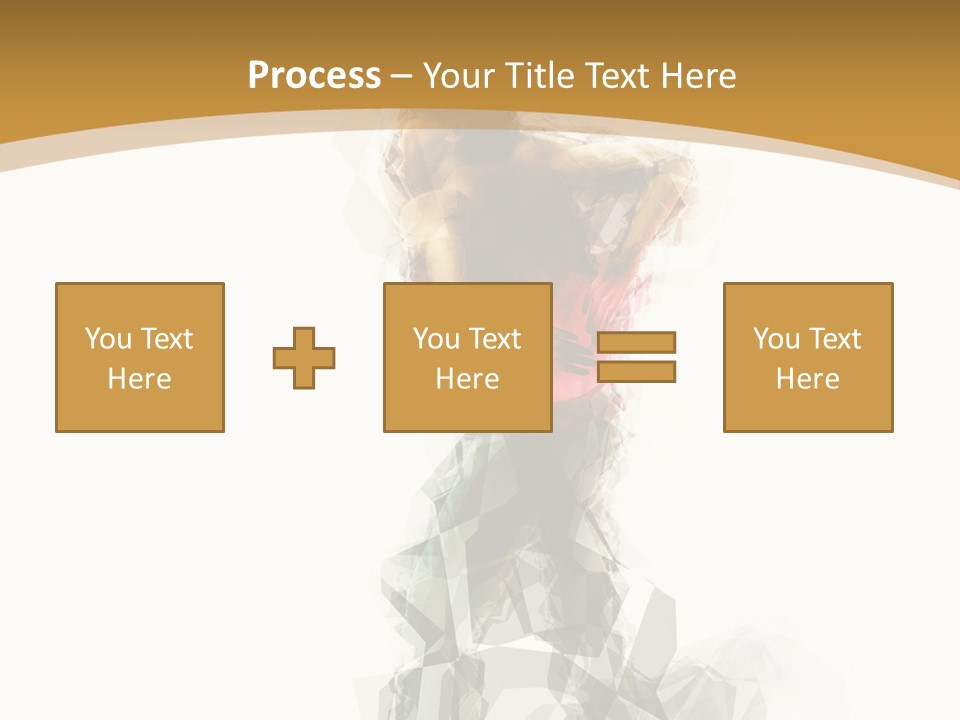 Process – Your Title Text Here

You Text Here

You Text Here

You Text Here